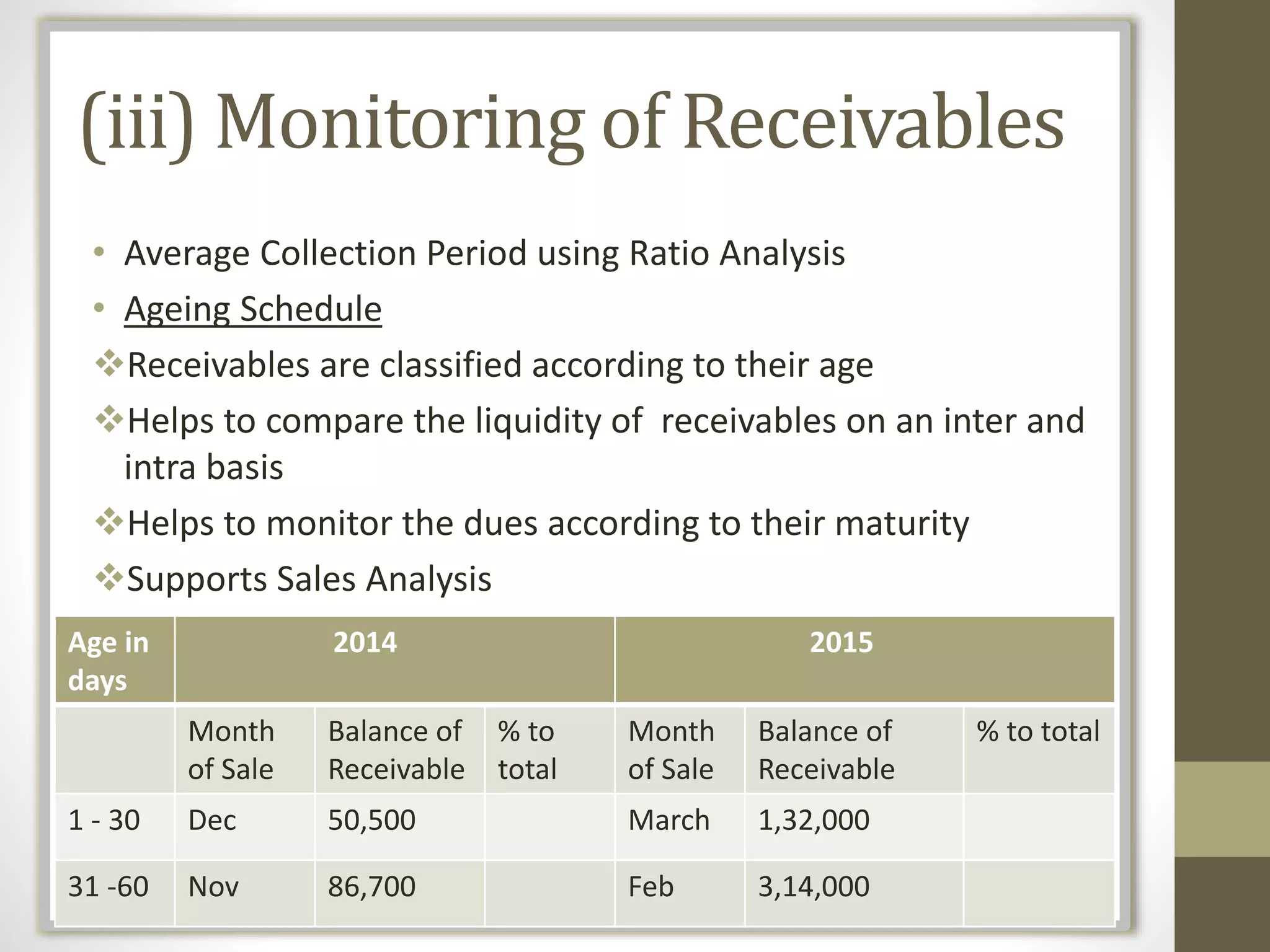 (iii) Monitoring of Receivables

• Average Collection Period using Ratio Analysis
• Ageing Schedule
❖Receivables are classified according to their age
❖Helps to compare the liquidity of receivables on an inter and intra basis
❖Helps to monitor the dues according to their maturity
❖Supports Sales Analysis

| Age in days | 2014 | | | 2015 | | |
|---|---|---|---|---|---|---|
| | Month of Sale | Balance of Receivable | % to total | Month of Sale | Balance of Receivable | % to total |
| 1 - 30 | Dec | 50,500 | | March | 1,32,000 | |
| 31 -60 | Nov | 86,700 | | Feb | 3,14,000 | |